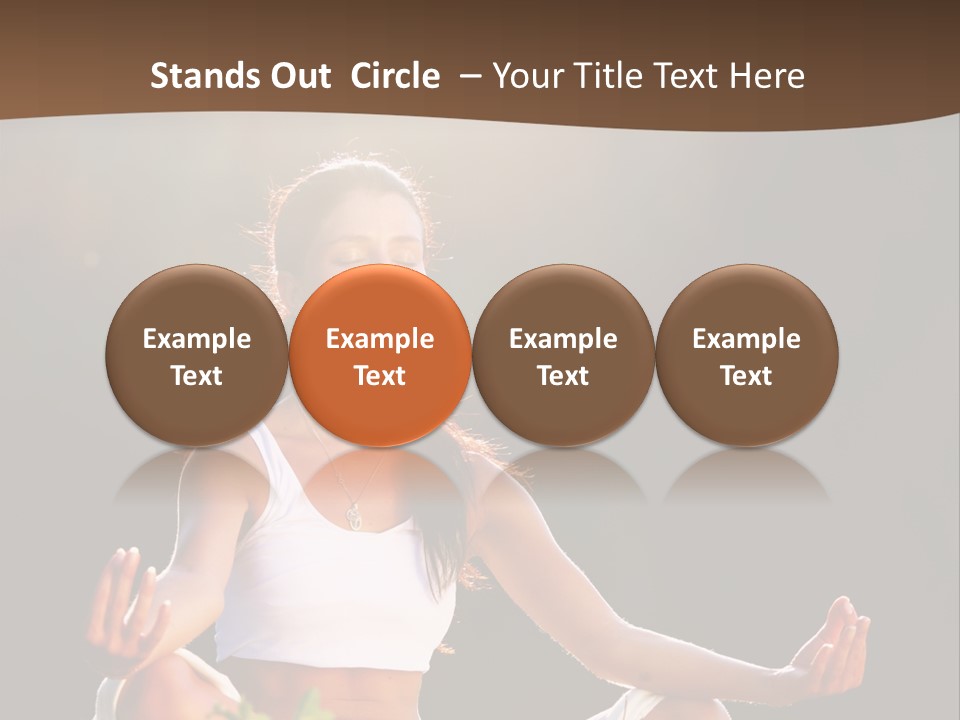 Stands Out Circle – Your Title Text Here

Example Text

Example Text

Example Text

Example Text